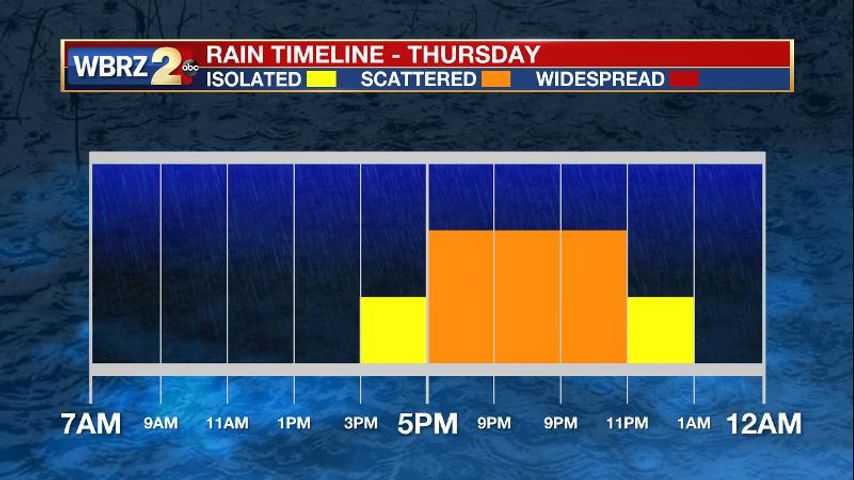 WBRZ 2 abc
RAIN TIMELINE - THURSDAY
ISOLATED SCATTERED WIDESPREAD

7AM 9AM 11AM 1PM 3PM 5PM 9PM 9PM 11PM 1AM 12AM